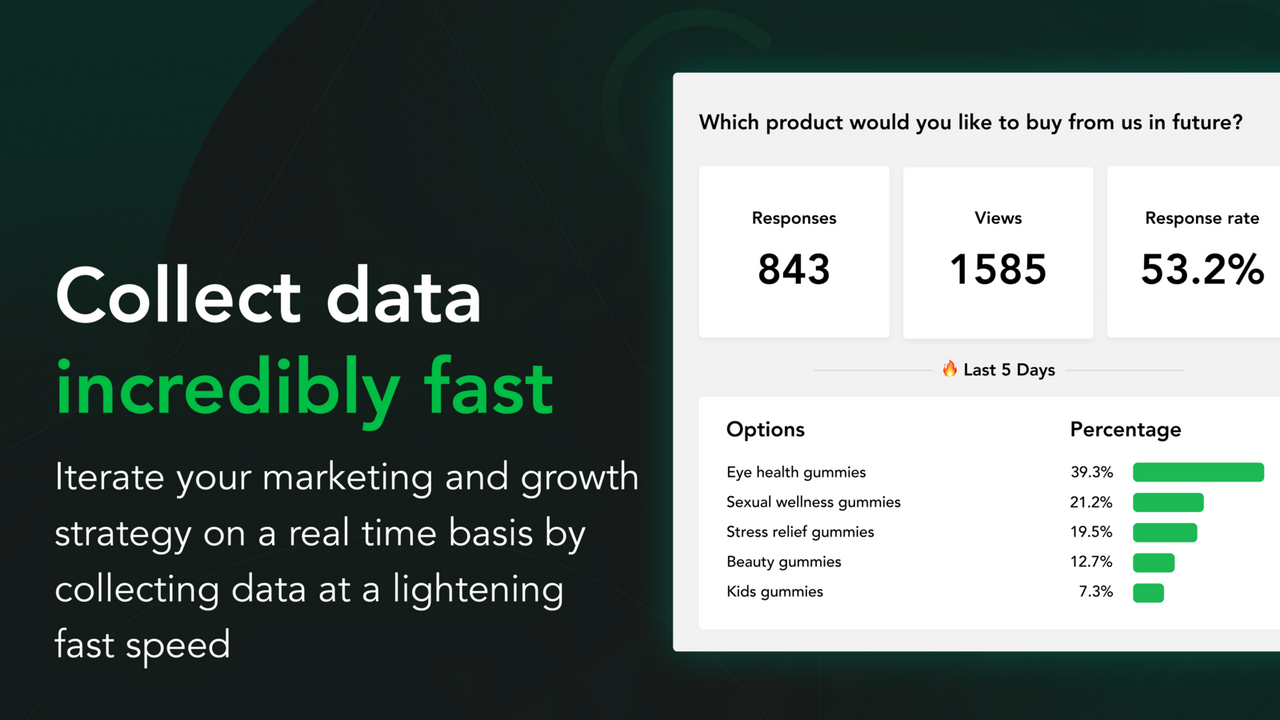 Collect data incredibly fast

Iterate your marketing and growth strategy on a real time basis by collecting data at a lightening fast speed

Which product would you like to buy from us in future?

Responses
843

Views
1585

Response rate
53.2%

🔥 Last 5 Days

| Options | Percentage |
|---|---|
| Eye health gummies | 39.3% |
| Sexual wellness gummies | 21.2% |
| Stress relief gummies | 19.5% |
| Beauty gummies | 12.7% |
| Kids gummies | 7.3% |